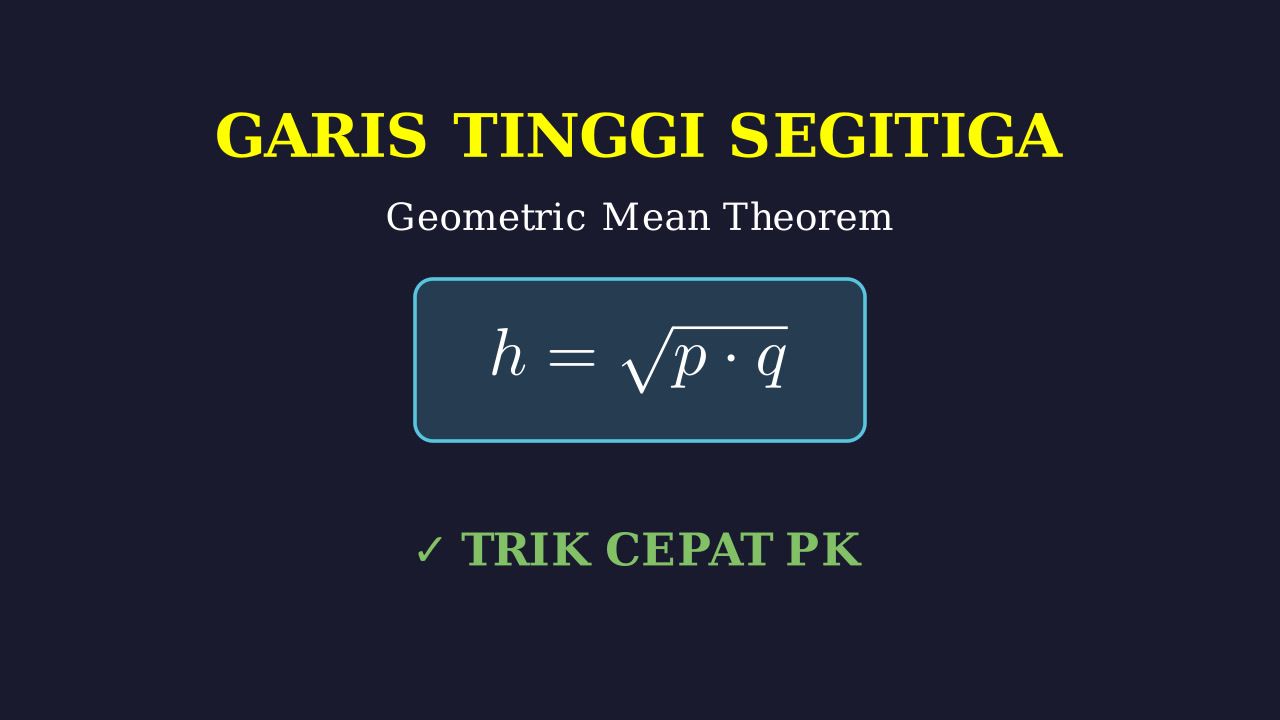 GARIS TINGGI SEGITIGA

Geometric Mean Theorem

$h = \sqrt{p \cdot q}$

✓ TRIK CEPAT PK